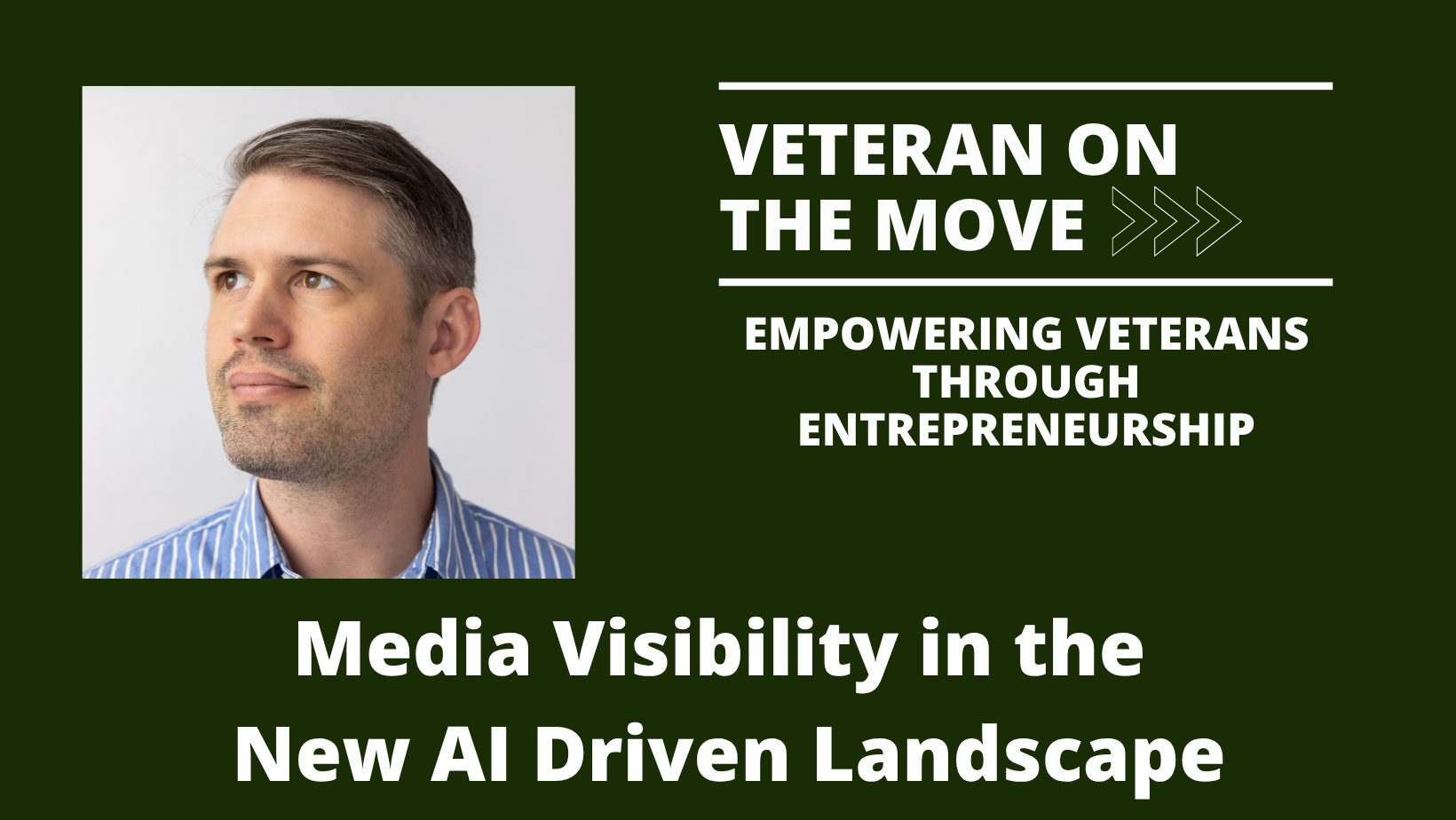 VETERAN ON THE MOVE

EMPOWERING VETERANS THROUGH ENTREPRENEURSHIP

Media Visibility in the New AI Driven Landscape